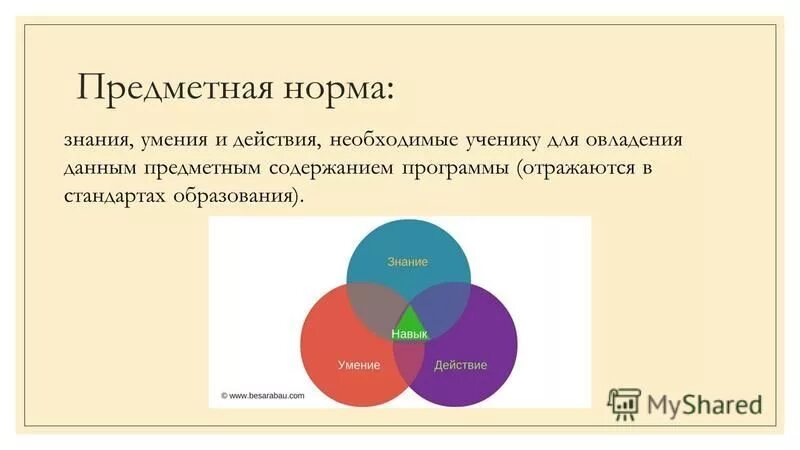 Предметная норма:

знания, умения и действия, необходимые ученику для овладения данным предметным содержанием программы (отражаются в стандартах образования).

Знание

Навык

Умение

Действие

© www.besarabau.com

MyShared